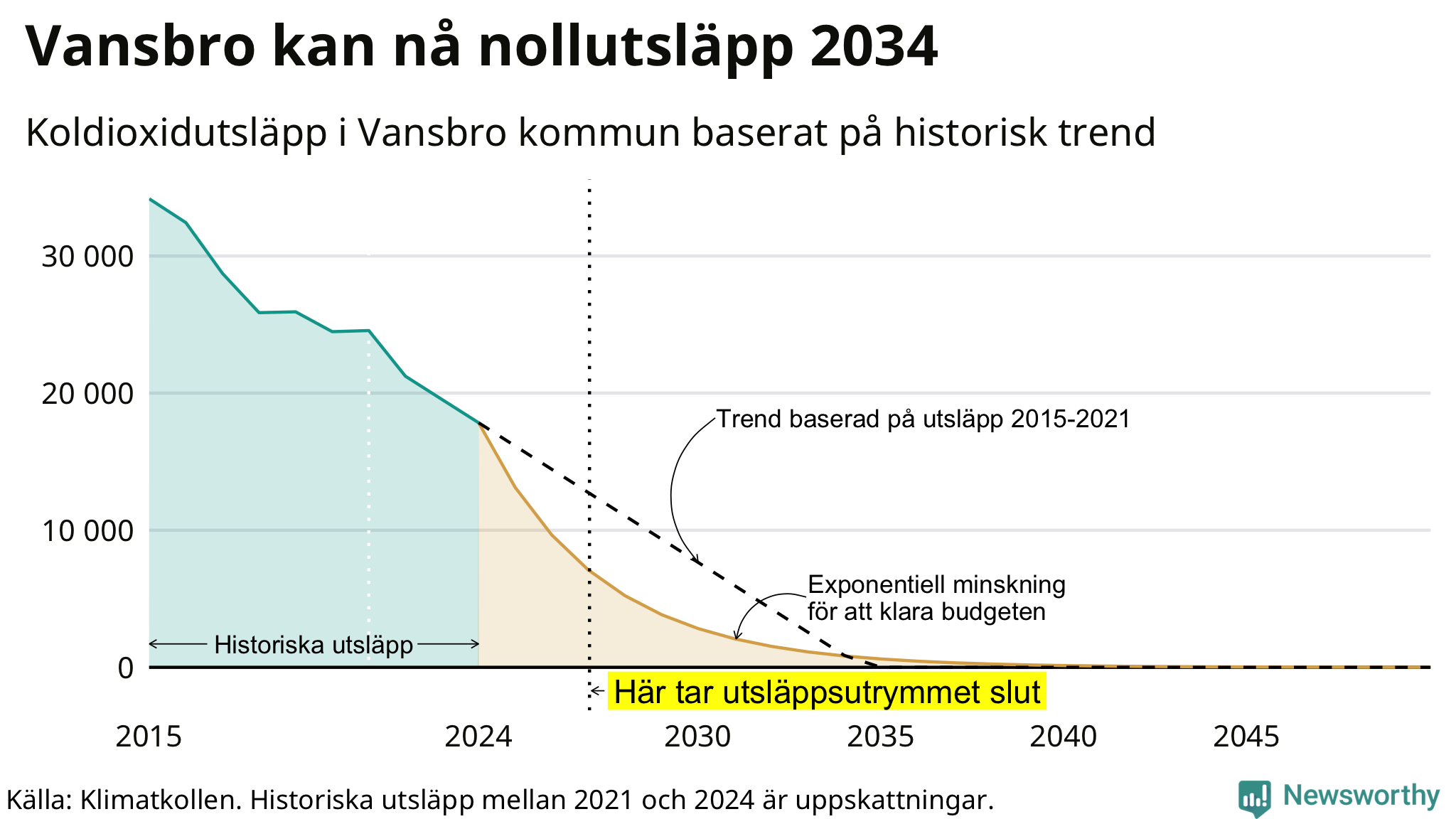 Vansbro kan nå nollutsläpp 2034

Koldioxidutsläpp i Vansbro kommun baserat på historisk trend

30 000
20 000
10 000
0

Trend baserad på utsläpp 2015-2021

Exponentiell minskning för att klara budgeten

Historiska utsläpp

Här tar utsläppsutrymmet slut

2015
2024
2030
2035
2040
2045

Källa: Klimatkollen. Historiska utsläpp mellan 2021 och 2024 är uppskattningar.

Newsworthy